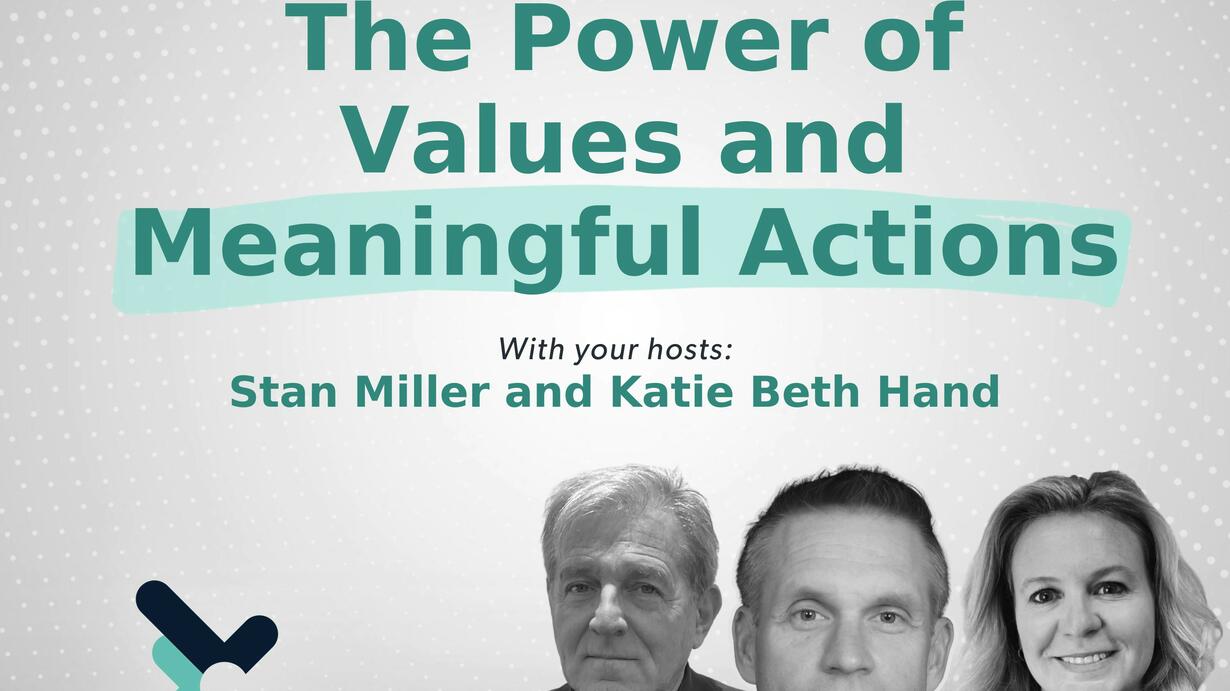 The Power of Values and Meaningful Actions

With your hosts:
Stan Miller and Katie Beth Hand